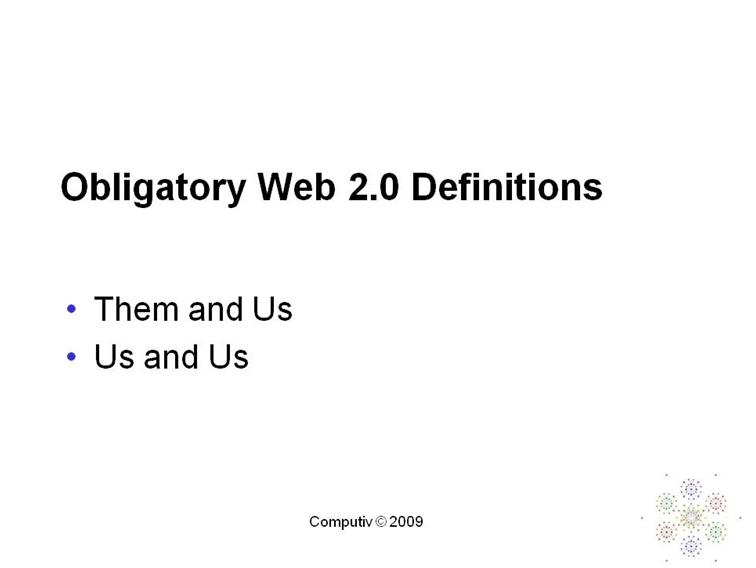 Obligatory Web 2.0 Definitions

• Them and Us
• Us and Us

Computiv © 2009